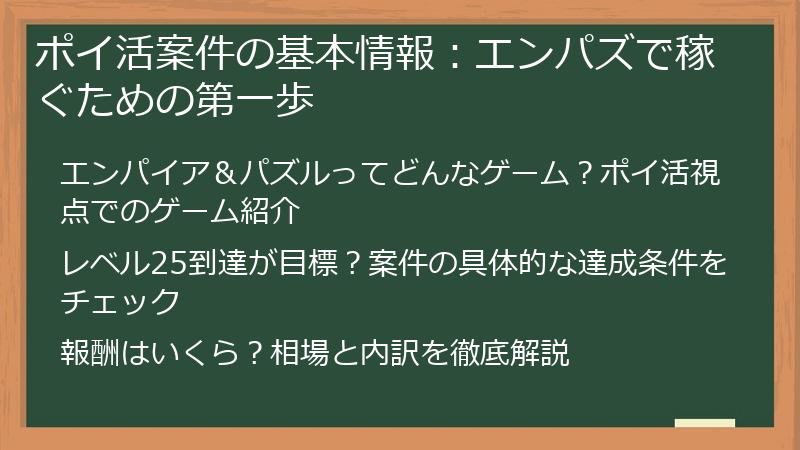 ポイ活案件の基本情報：エンパズで稼ぐための第一歩

エンパイア＆パズルってどんなゲーム？ポイ活視点でのゲーム紹介

レベル25到達が目標？案件の具体的な達成条件をチェック

報酬はいくら？相場と内訳を徹底解説